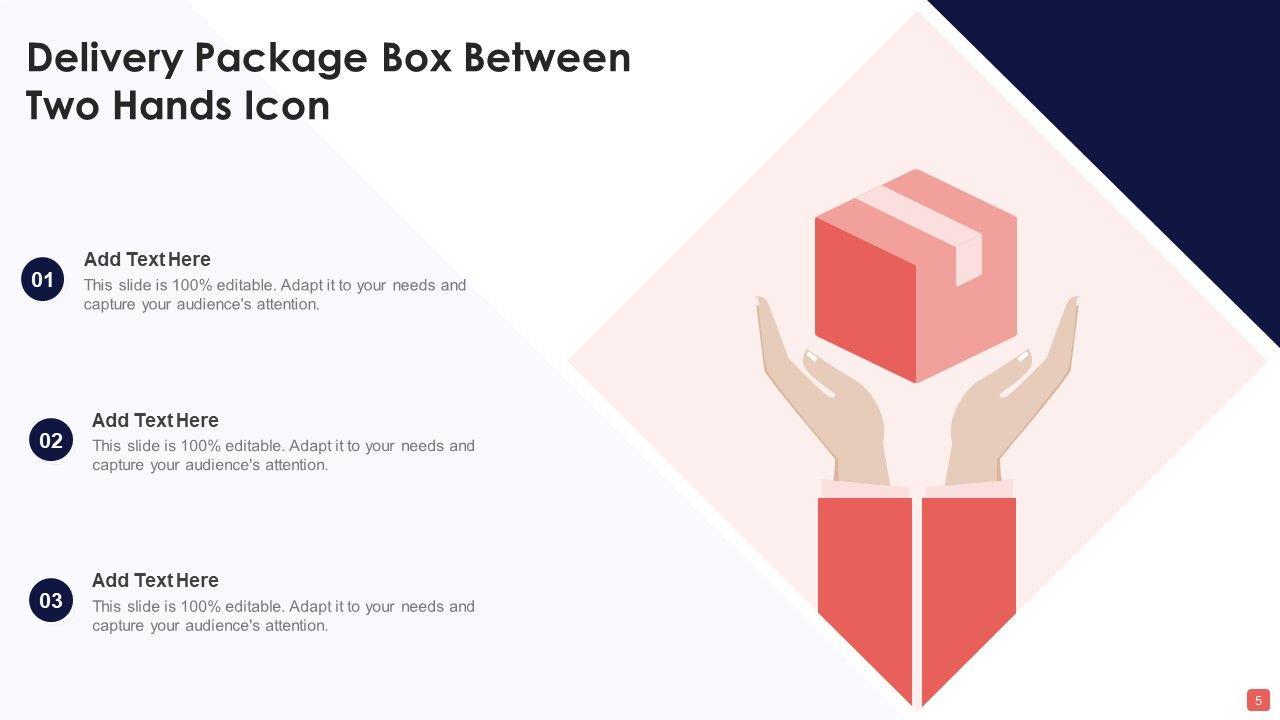 Delivery Package Box Between Two Hands Icon

01

Add Text Here

This slide is 100% editable. Adapt it to your needs and capture your audience's attention.

02

Add Text Here

This slide is 100% editable. Adapt it to your needs and capture your audience's attention.

03

Add Text Here

This slide is 100% editable. Adapt it to your needs and capture your audience's attention.

5